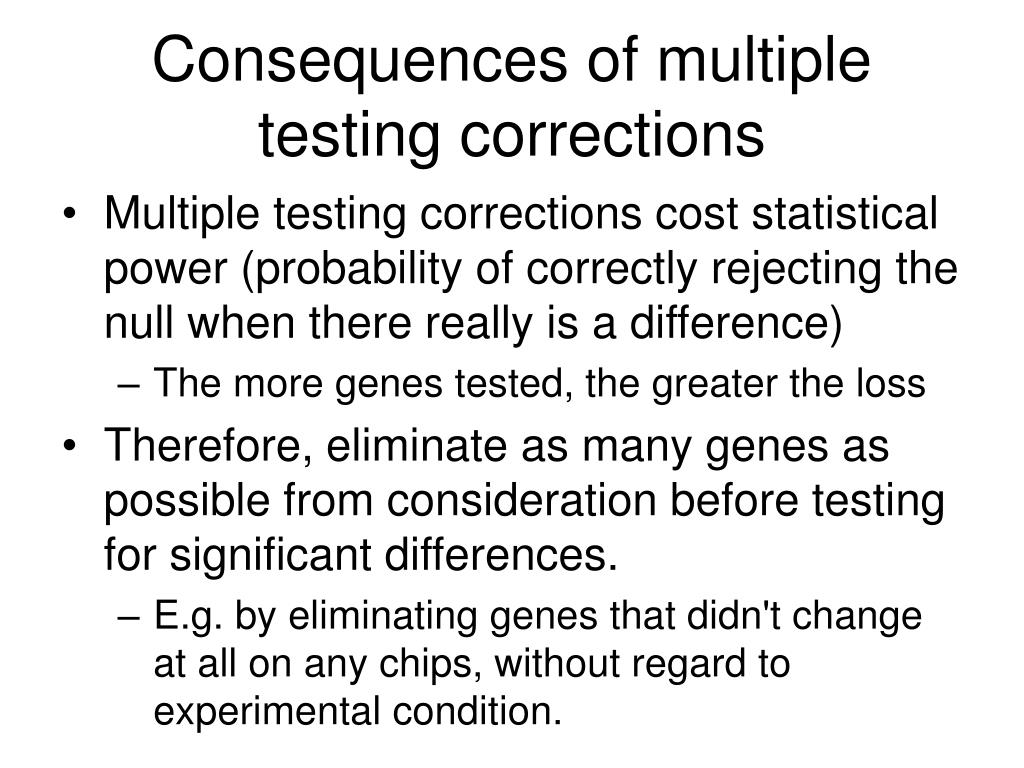 Consequences of multiple testing corrections

• Multiple testing corrections cost statistical power (probability of correctly rejecting the null when there really is a difference)
– The more genes tested, the greater the loss
• Therefore, eliminate as many genes as possible from consideration before testing for significant differences.
– E.g. by eliminating genes that didn't change at all on any chips, without regard to experimental condition.